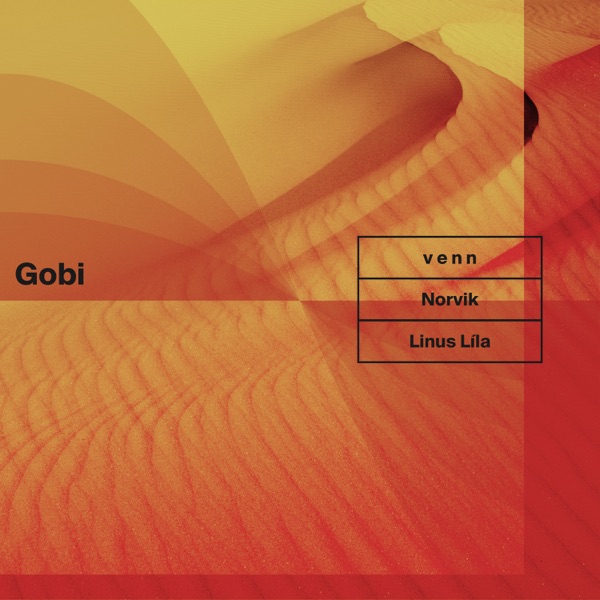 Gobi

venn

Norvik

Linus Líla